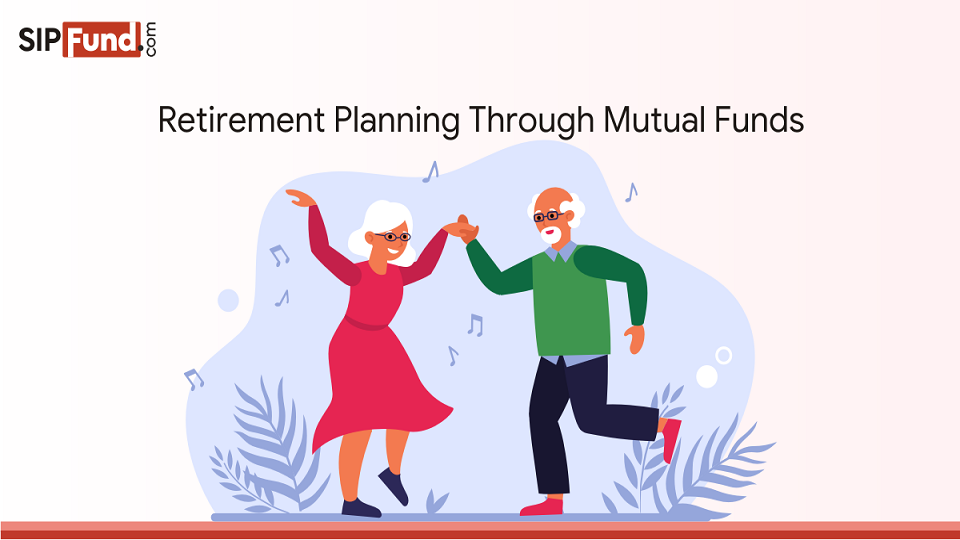 SIPFund.com

Retirement Planning Through Mutual Funds